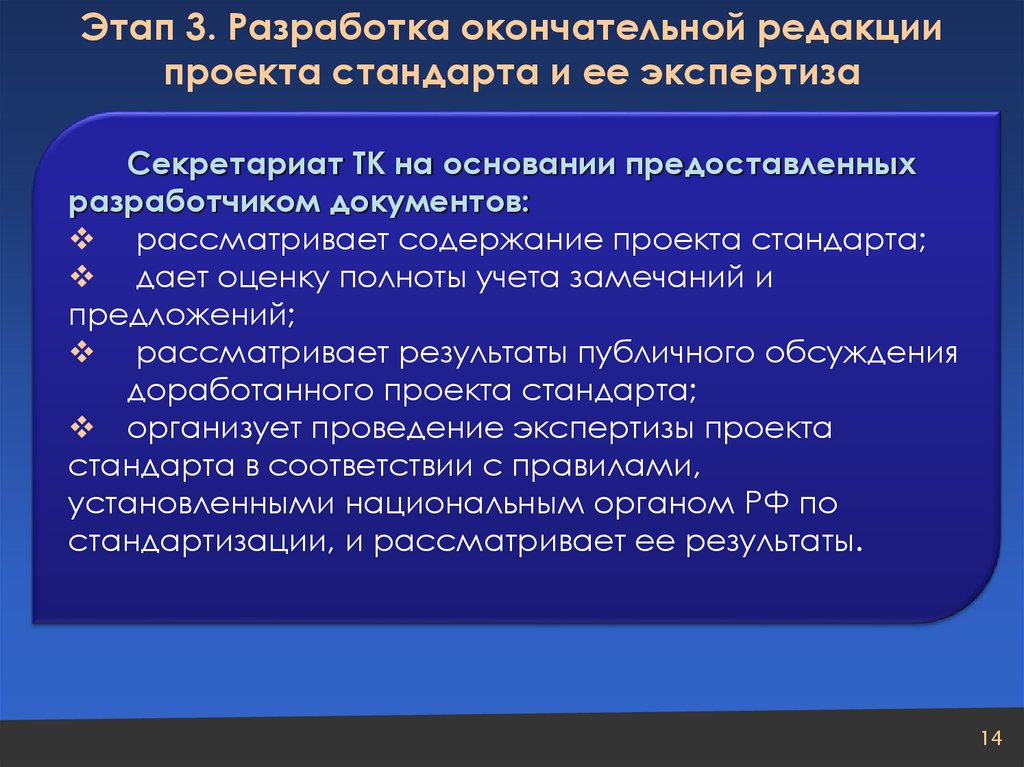 Этап 3. Разработка окончательной редакции проекта стандарта и ее экспертиза

Секретариат ТК на основании предоставленных разработчиком документов:
❖ рассматривает содержание проекта стандарта;
❖ дает оценку полноты учета замечаний и предложений;
❖ рассматривает результаты публичного обсуждения доработанного проекта стандарта;
❖ организует проведение экспертизы проекта стандарта в соответствии с правилами, установленными национальным органом РФ по стандартизации, и рассматривает ее результаты.

14